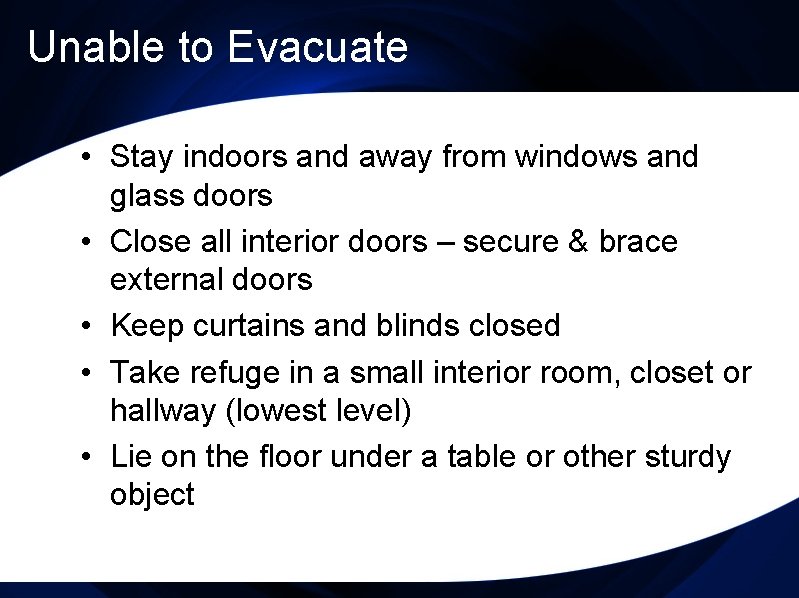 Unable to Evacuate

• Stay indoors and away from windows and glass doors
• Close all interior doors – secure & brace external doors
• Keep curtains and blinds closed
• Take refuge in a small interior room, closet or hallway (lowest level)
• Lie on the floor under a table or other sturdy object